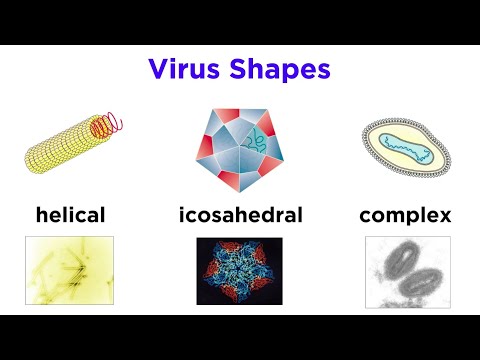 Virus Shapes

helical

icosahedral

complex